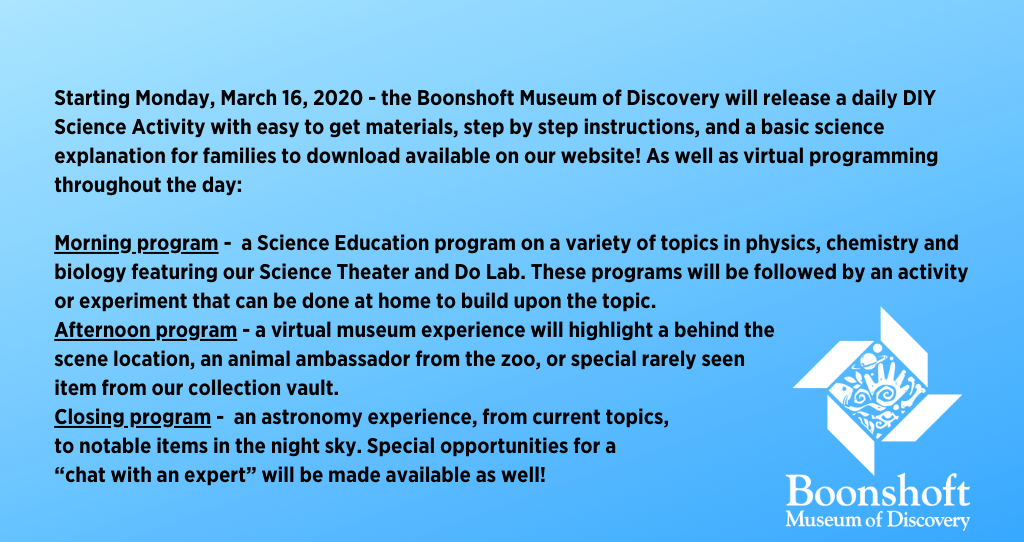 Starting Monday, March 16, 2020 - the Boonshoft Museum of Discovery will release a daily DIY Science Activity with easy to get materials, step by step instructions, and a basic science explanation for families to download available on our website! As well as virtual programming throughout the day:

Morning program - a Science Education program on a variety of topics in physics, chemistry and biology featuring our Science Theater and Do Lab. These programs will be followed by an activity or experiment that can be done at home to build upon the topic.
Afternoon program - a virtual museum experience will highlight a behind the scene location, an animal ambassador from the zoo, or special rarely seen item from our collection vault.
Closing program - an astronomy experience, from current topics, to notable items in the night sky. Special opportunities for a "chat with an expert" will be made available as well!

Boonshoft
Museum of Discovery